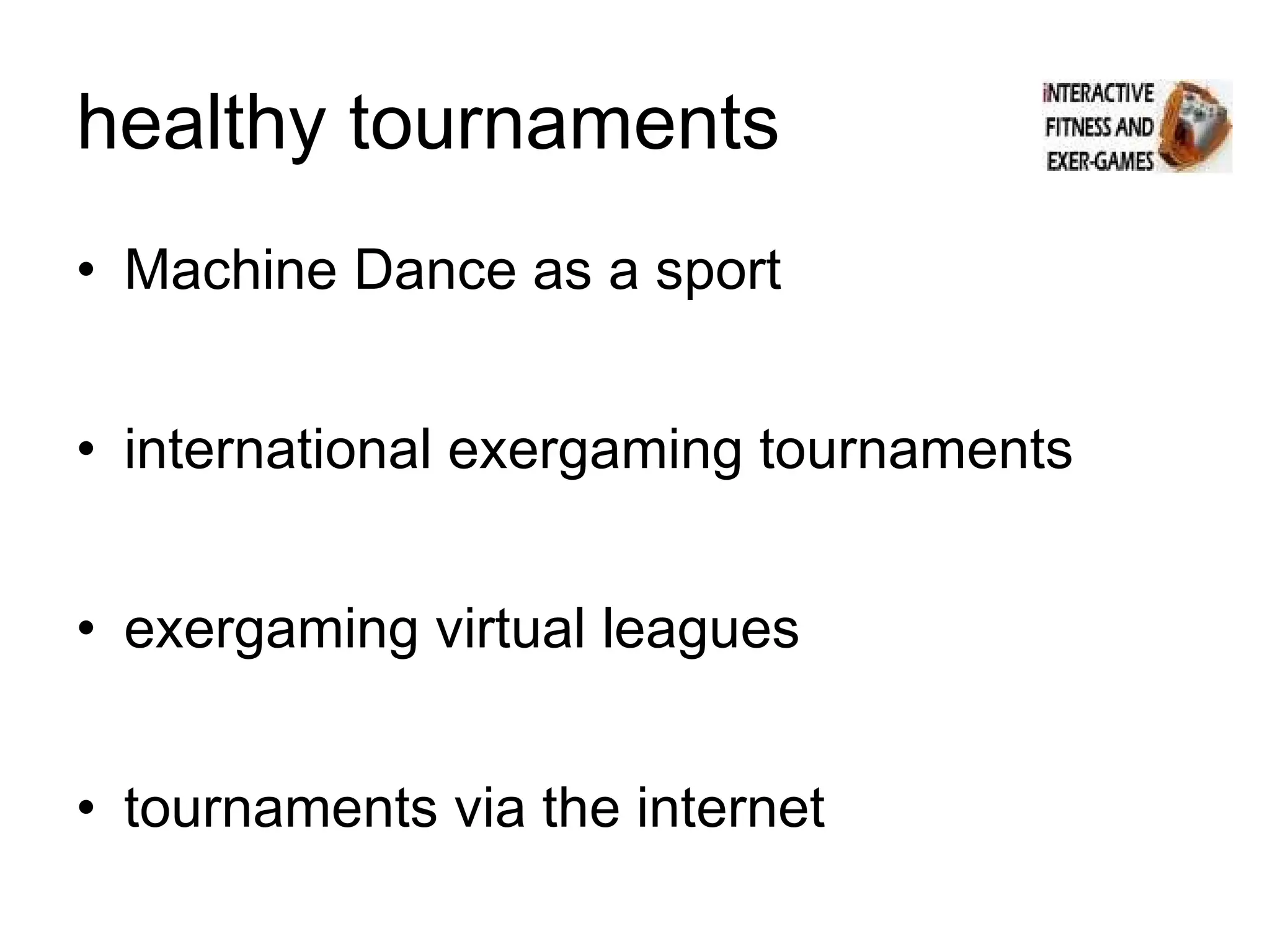 healthy tournaments

INTERACTIVE FITNESS AND EXER-GAMES

• Machine Dance as a sport

• international exergaming tournaments

• exergaming virtual leagues

• tournaments via the internet